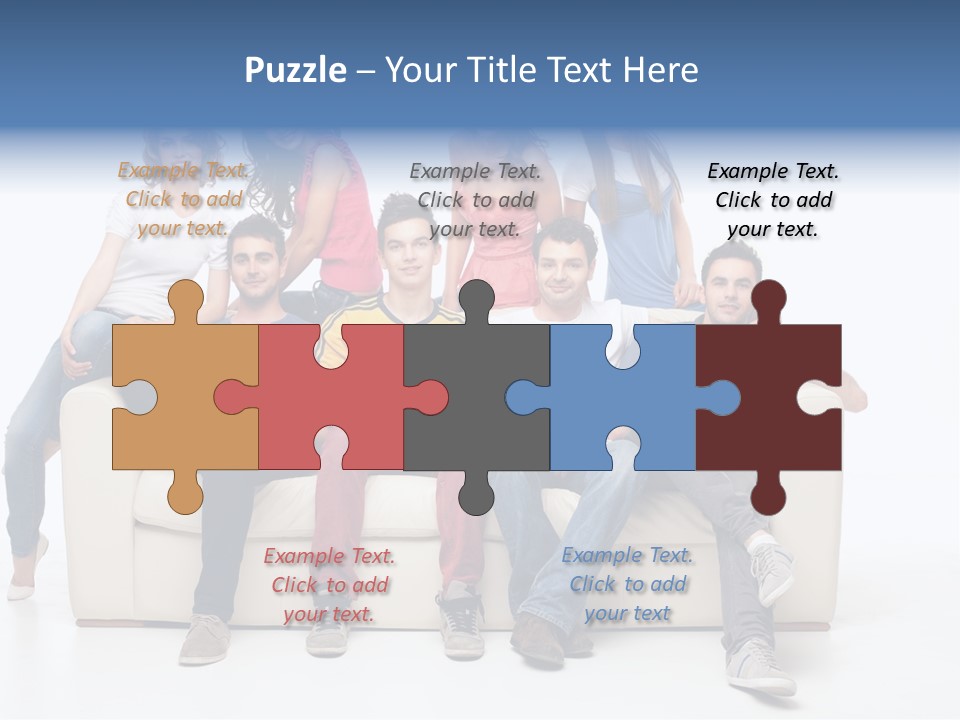 Puzzle – Your Title Text Here

Example Text. Click to add your text.

Example Text. Click to add your text.

Example Text. Click to add your text.

Example Text. Click to add your text.

Example Text. Click to add your text